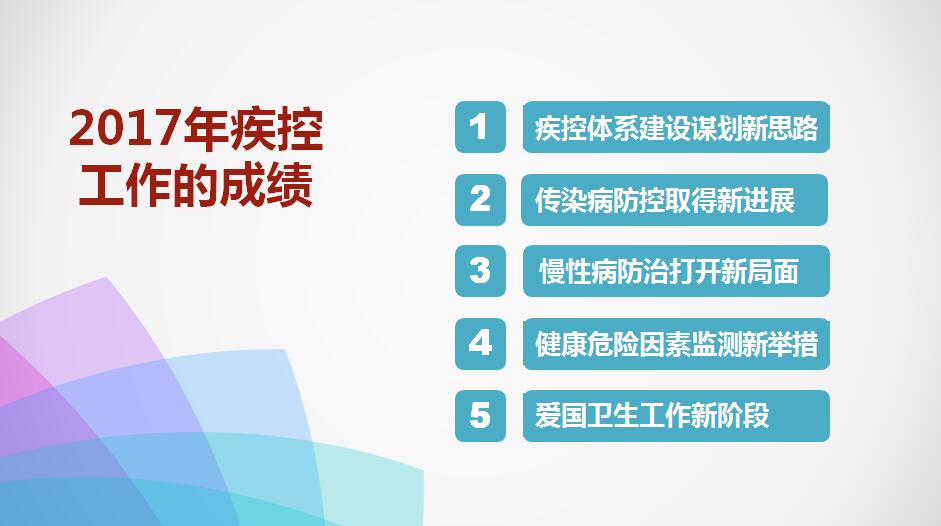 2017年疾控工作的成绩

1 疾控体系建设谋划新思路

2 传染病防控取得新进展

3 慢性病防治打开新局面

4 健康危险因素监测新举措

5 爱国卫生工作新阶段